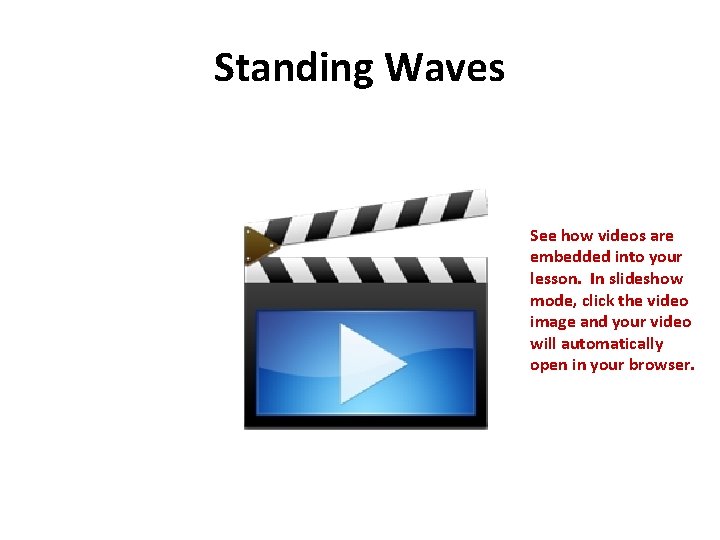 Standing Waves

See how videos are embedded into your lesson. In slideshow mode, click the video image and your video will automatically open in your browser.